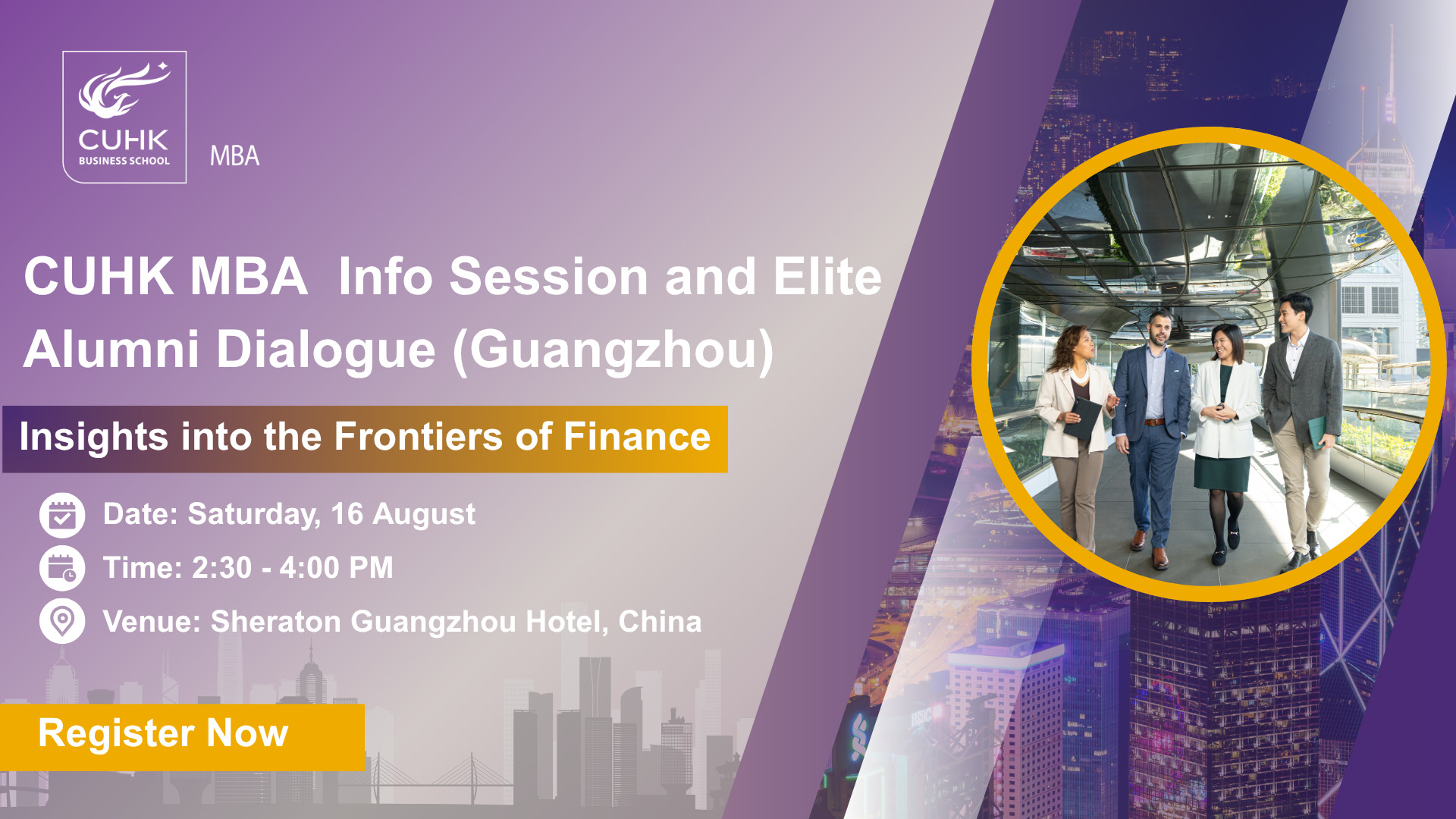 CUHK
BUSINESS SCHOOL

MBA

CUHK MBA  Info Session and Elite Alumni Dialogue (Guangzhou)

Insights into the Frontiers of Finance

Date: Saturday, 16 August

Time: 2:30 - 4:00 PM

Venue: Sheraton Guangzhou Hotel, China

Register Now